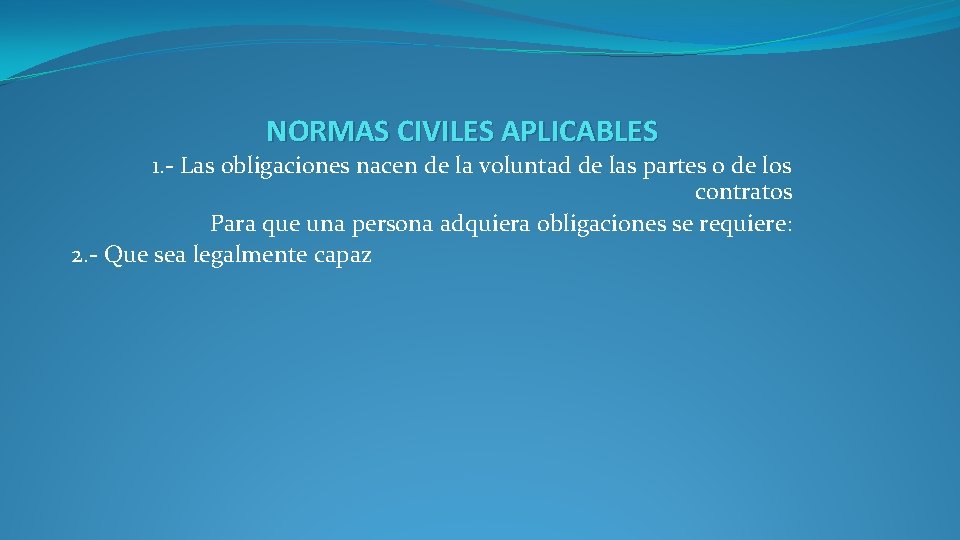 NORMAS CIVILES APLICABLES

1.- Las obligaciones nacen de la voluntad de las partes o de los contratos

Para que una persona adquiera obligaciones se requiere:

2.- Que sea legalmente capaz